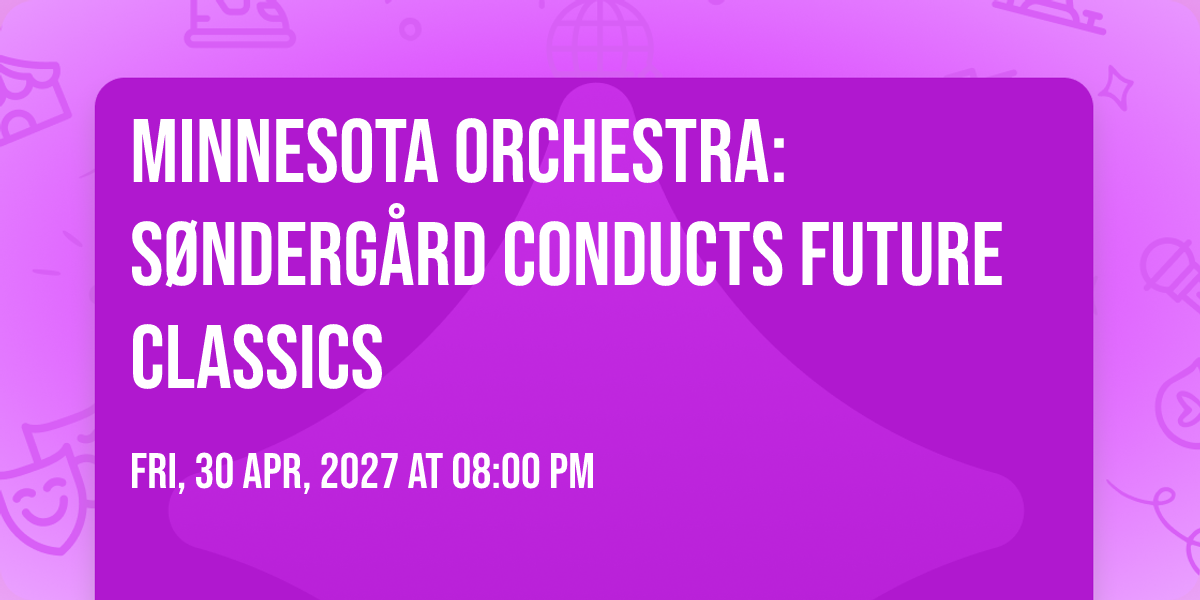 MINNESOTA ORCHESTRA: SØNDERGÅRD CONDUCTS FUTURE CLASSICS

FRI, 30 APR, 2027 AT 08:00 PM